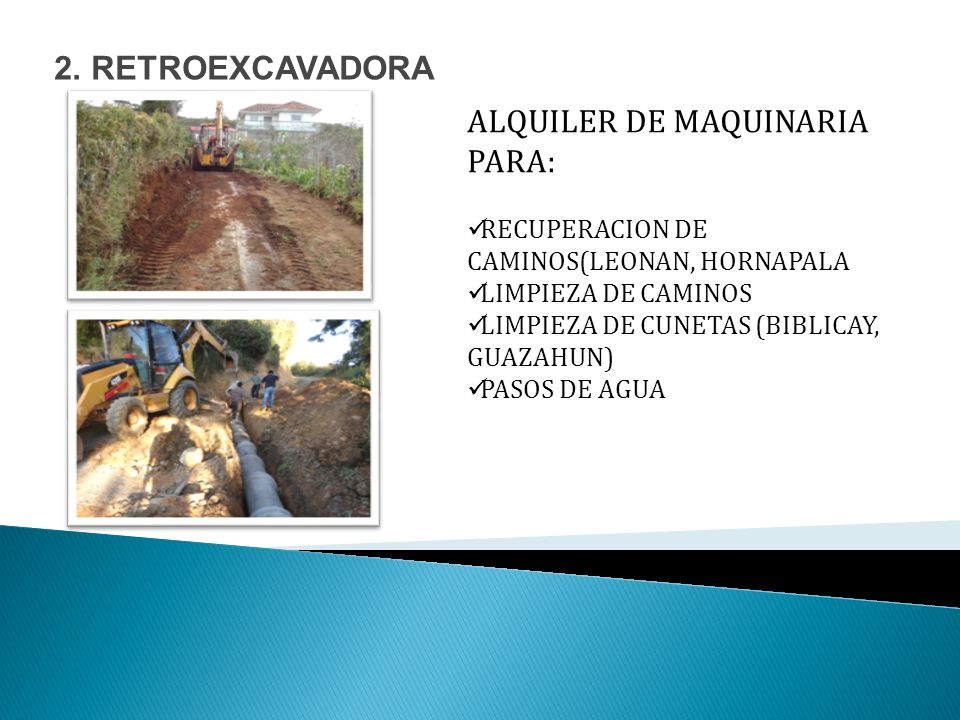 2. RETROEXCAVADORA

ALQUILER DE MAQUINARIA PARA:

✓RECUPERACION DE CAMINOS(LEONAN, HORNAPALA
✓LIMPIEZA DE CAMINOS
✓LIMPIEZA DE CUNETAS (BIBLICAY, GUAZAHUN)
✓PASOS DE AGUA